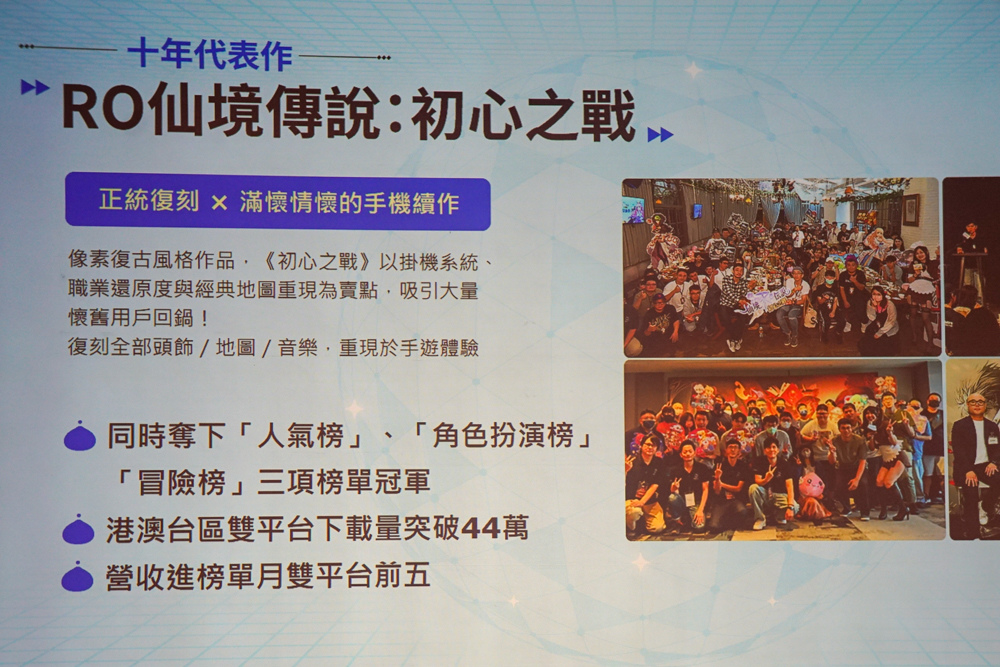 十年代表作

RO仙境傳說：初心之戰

正統復刻 × 滿懷情懷的手機續作

像素復古風格作品，《初心之戰》以掛機系統、職業還原度與經典地圖重現為賣點，吸引大量懷舊用戶回鍋！
復刻全部頭飾 / 地圖 / 音樂，重現於手遊體驗

同時奪下「人氣榜」、「角色扮演榜」「冒險榜」三項榜單冠軍

港澳台區雙平台下載量突破44萬

營收進榜單月雙平台前五